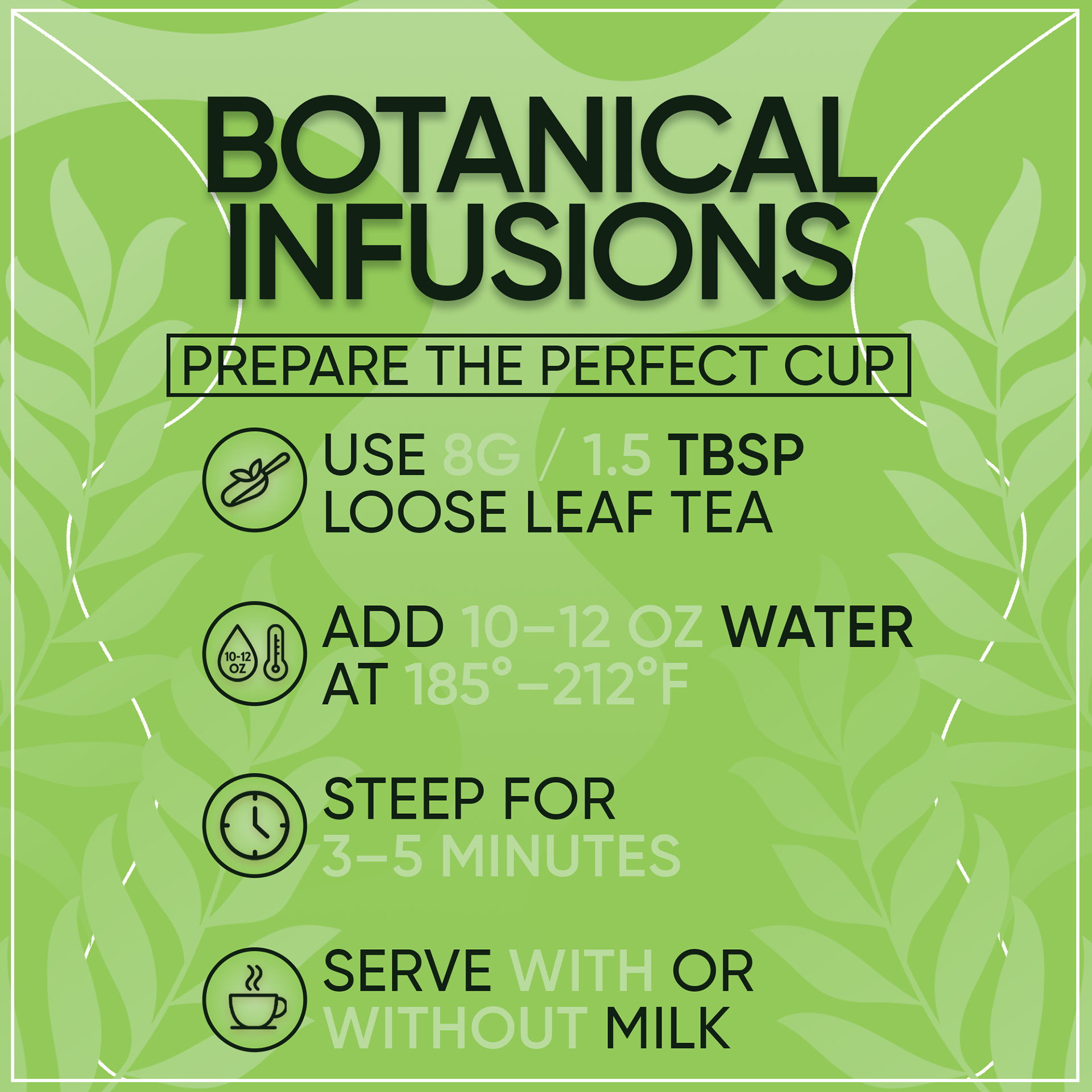 BOTANICAL INFUSIONS

PREPARE THE PERFECT CUP

USE 8G / 1.5 TBSP LOOSE LEAF TEA

10-12 OZ

ADD 10–12 OZ WATER AT 185°–212°F

STEEP FOR 3–5 MINUTES

SERVE WITH OR WITHOUT MILK